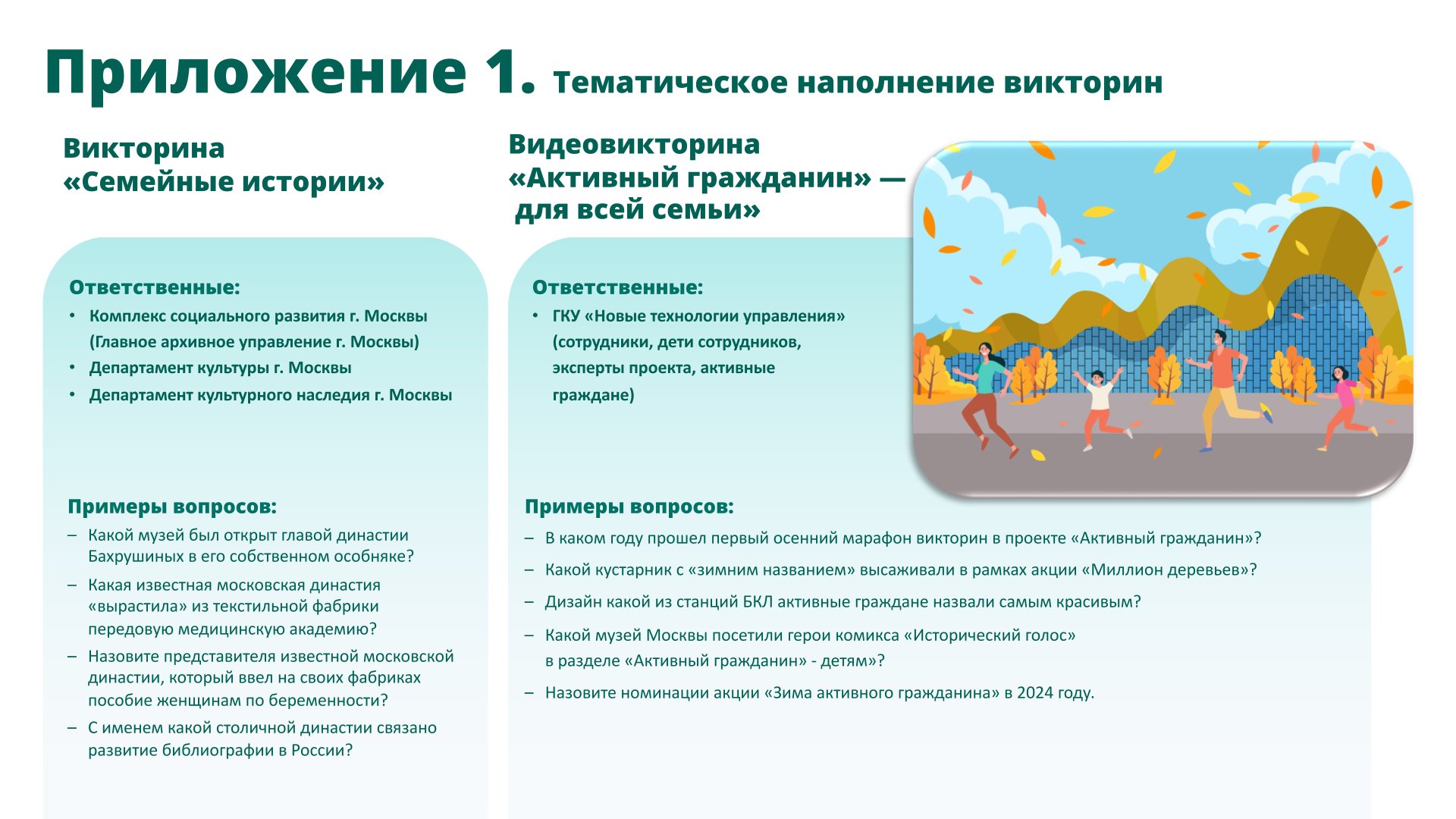 Приложение 1. Тематическое наполнение викторин

Викторина «Семейные истории»

Ответственные:
• Комплекс социального развития г. Москвы (Главное архивное управление г. Москвы)
• Департамент культуры г. Москвы
• Департамент культурного наследия г. Москвы

Примеры вопросов:
– Какой музей был открыт главой династии Бахрушиных в его собственном особняке?
– Какая известная московская династия «вырастила» из текстильной фабрики передовую медицинскую академию?
– Назовите представителя известной московской династии, который ввел на своих фабриках пособие женщинам по беременности?
– С именем какой столичной династии связано развитие библиографии в России?

Видеовикторина «Активный гражданин» — для всей семьи»

Ответственные:
• ГКУ «Новые технологии управления» (сотрудники, дети сотрудников, эксперты проекта, активные граждане)

Примеры вопросов:
– В каком году прошел первый осенний марафон викторин в проекте «Активный гражданин»?
– Какой кустарник с «зимним названием» высаживали в рамках акции «Миллион деревьев»?
– Дизайн какой из станций БКЛ активные граждане назвали самым красивым?
– Какой музей Москвы посетили герои комикса «Исторический голос» в разделе «Активный гражданин» - детям»?
– Назовите номинации акции «Зима активного гражданина» в 2024 году.